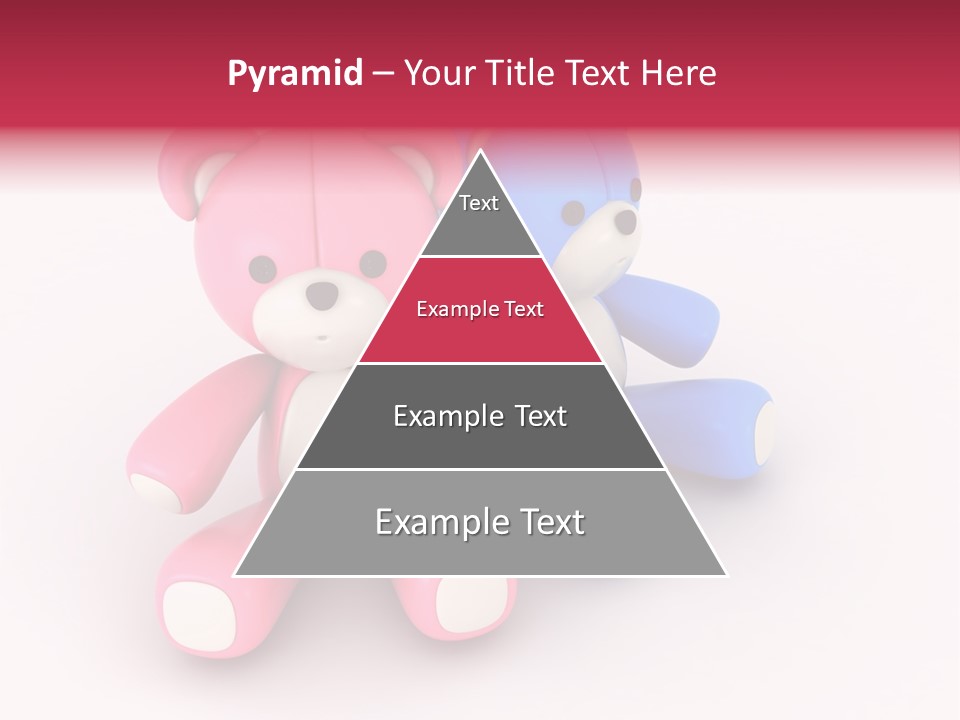 Pyramid – Your Title Text Here

Text

Example Text

Example Text

Example Text